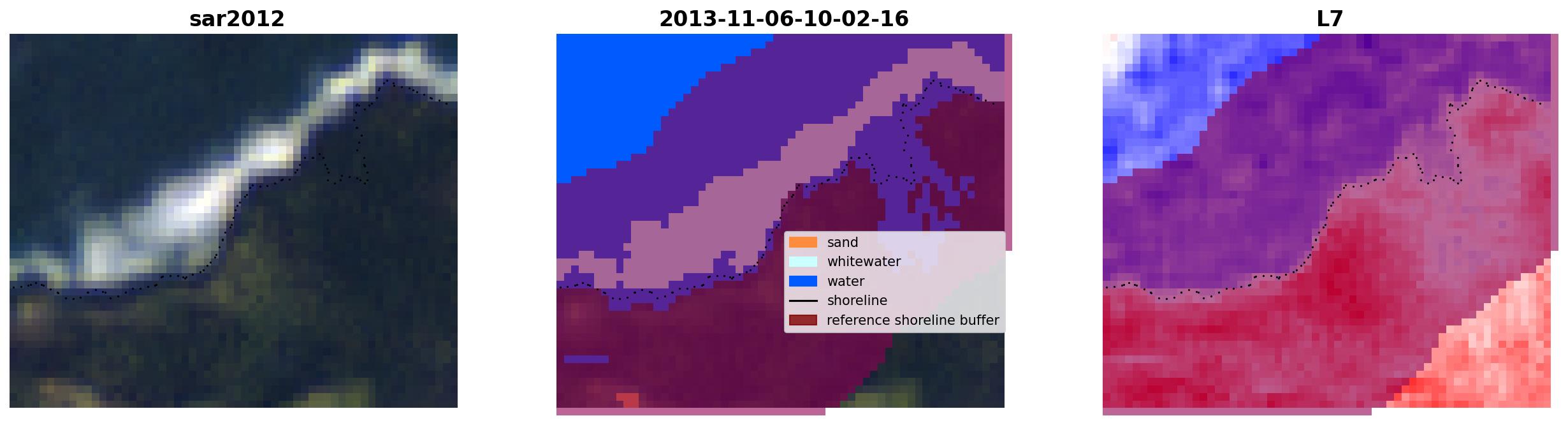 sar2012

2013-11-06-10-02-16

sand
whitewater
water
shoreline
reference shoreline buffer

L7